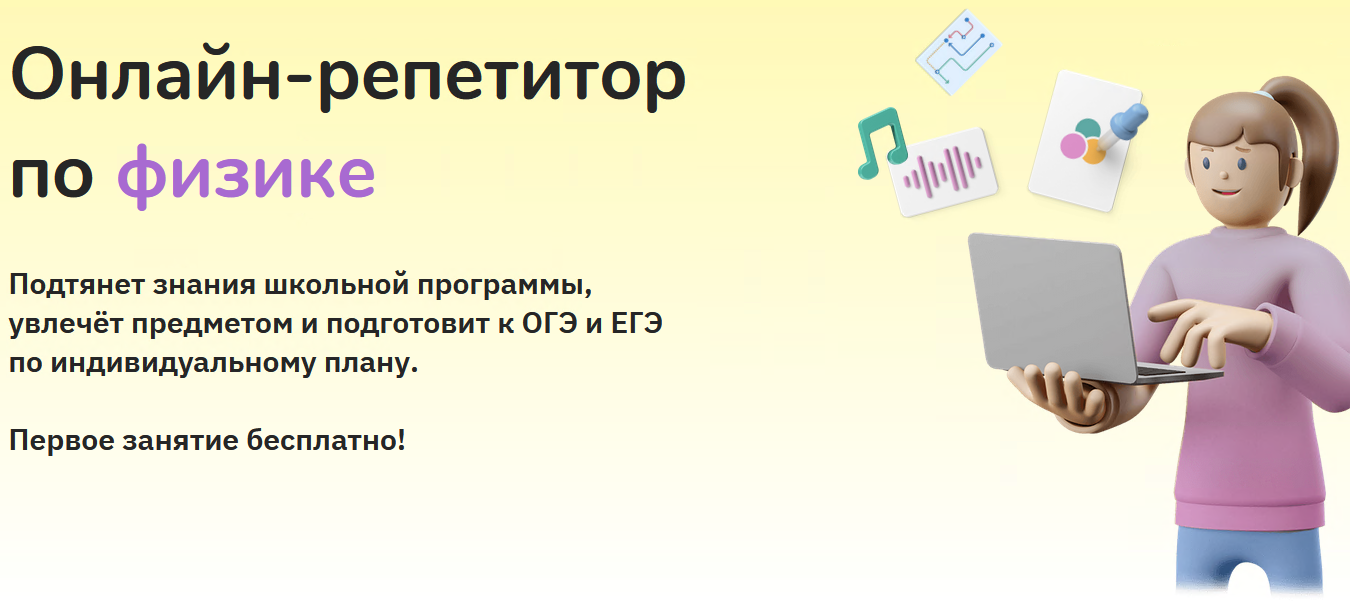 Онлайн-репетитор по физике

Подтянет знания школьной программы, увлечёт предметом и подготовит к ОГЭ и ЕГЭ по индивидуальному плану.

Первое занятие бесплатно!